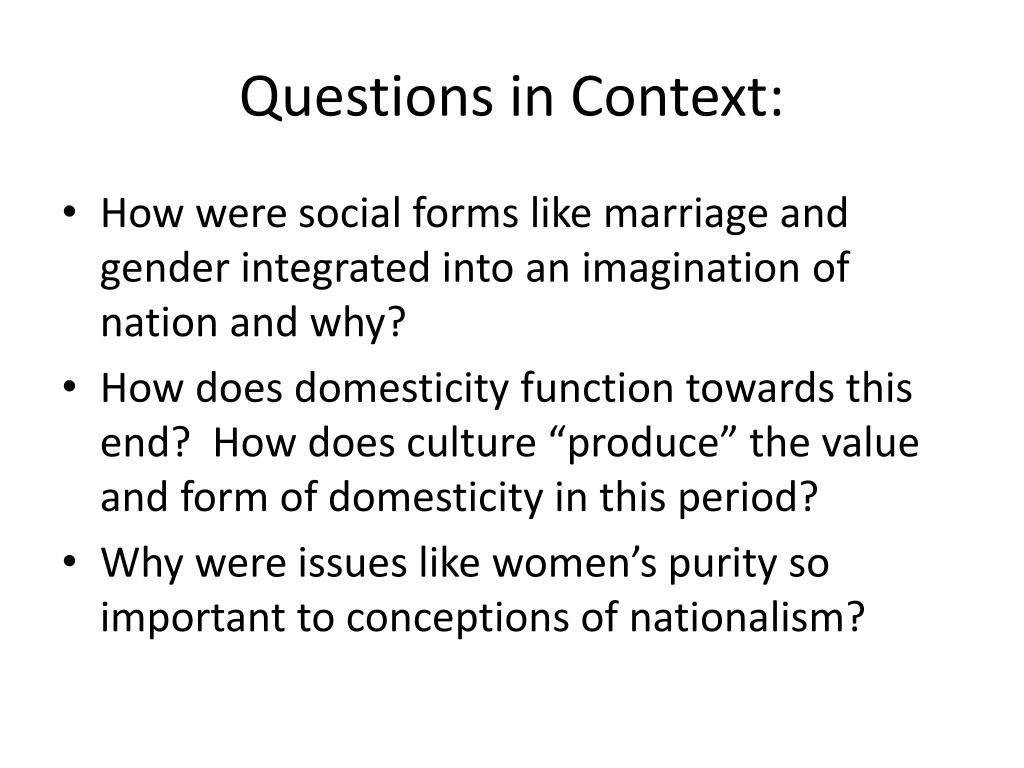 Questions in Context:

• How were social forms like marriage and gender integrated into an imagination of nation and why?
• How does domesticity function towards this end? How does culture “produce” the value and form of domesticity in this period?
• Why were issues like women’s purity so important to conceptions of nationalism?